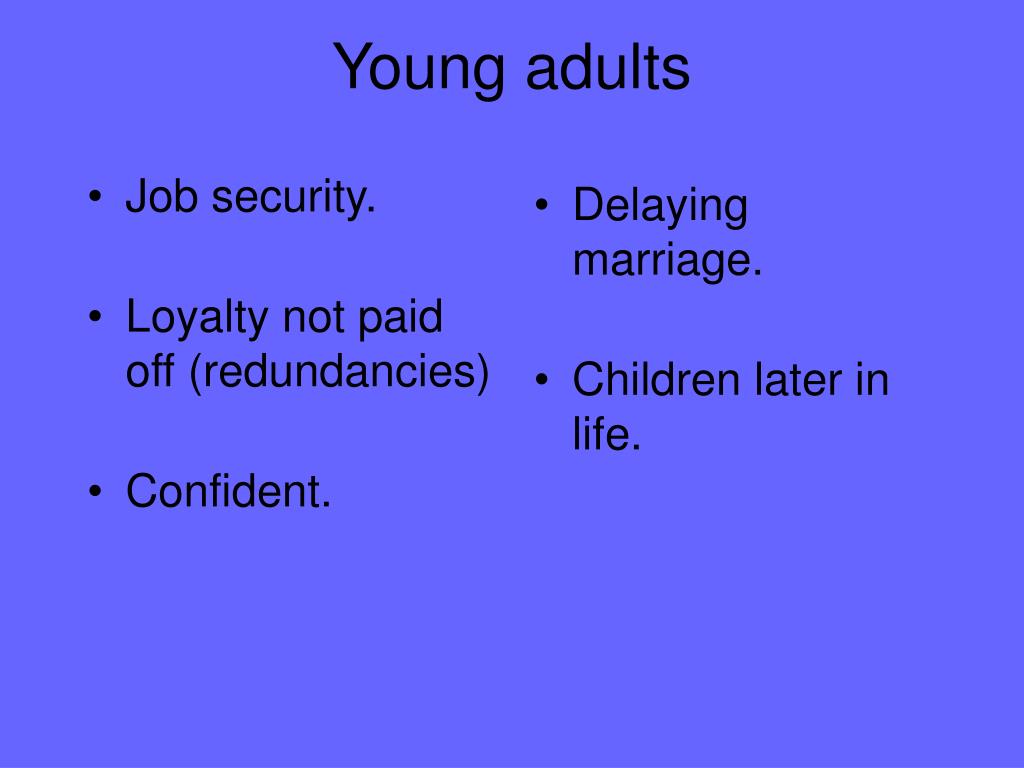 Young adults

• Job security.

• Loyalty not paid off (redundancies)

• Confident.

• Delaying marriage.

• Children later in life.